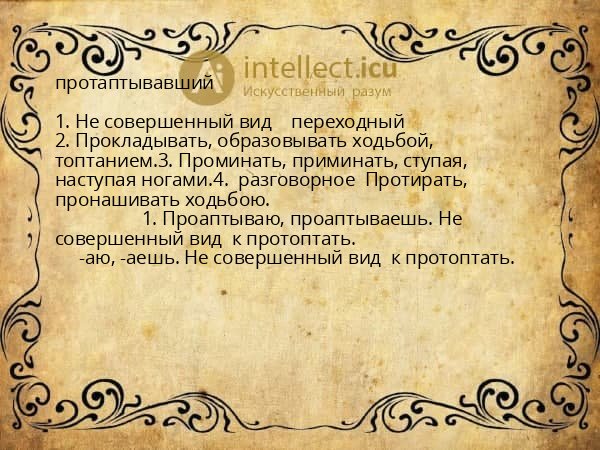 intellect.icu
Искусственный разум

протаптывавший

1. Не совершенный вид переходный
2. Прокладывать, образовывать ходьбой, топтанием.3. Проминать, приминать, ступая, наступая ногами.4. разговорное Протирать, пронашивать ходьбою.
1. Проаптываю, проаптываешь. Не совершенный вид к протоптать.
-аю, -аешь. Не совершенный вид к протоптать.